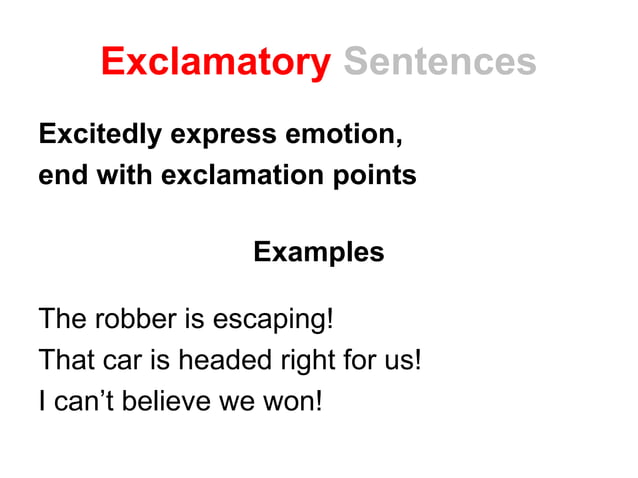 Exclamatory Sentences

Excitedly express emotion, end with exclamation points

Examples

The robber is escaping!
That car is headed right for us!
I can’t believe we won!